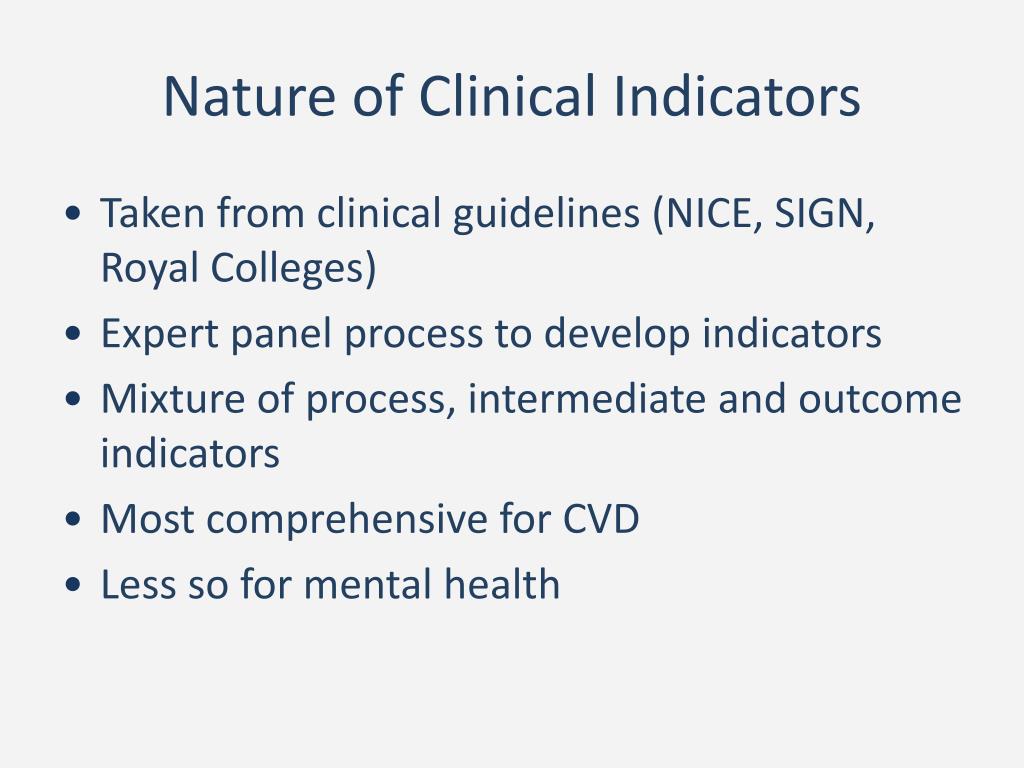 Nature of Clinical Indicators

• Taken from clinical guidelines (NICE, SIGN, Royal Colleges)
• Expert panel process to develop indicators
• Mixture of process, intermediate and outcome indicators
• Most comprehensive for CVD
• Less so for mental health